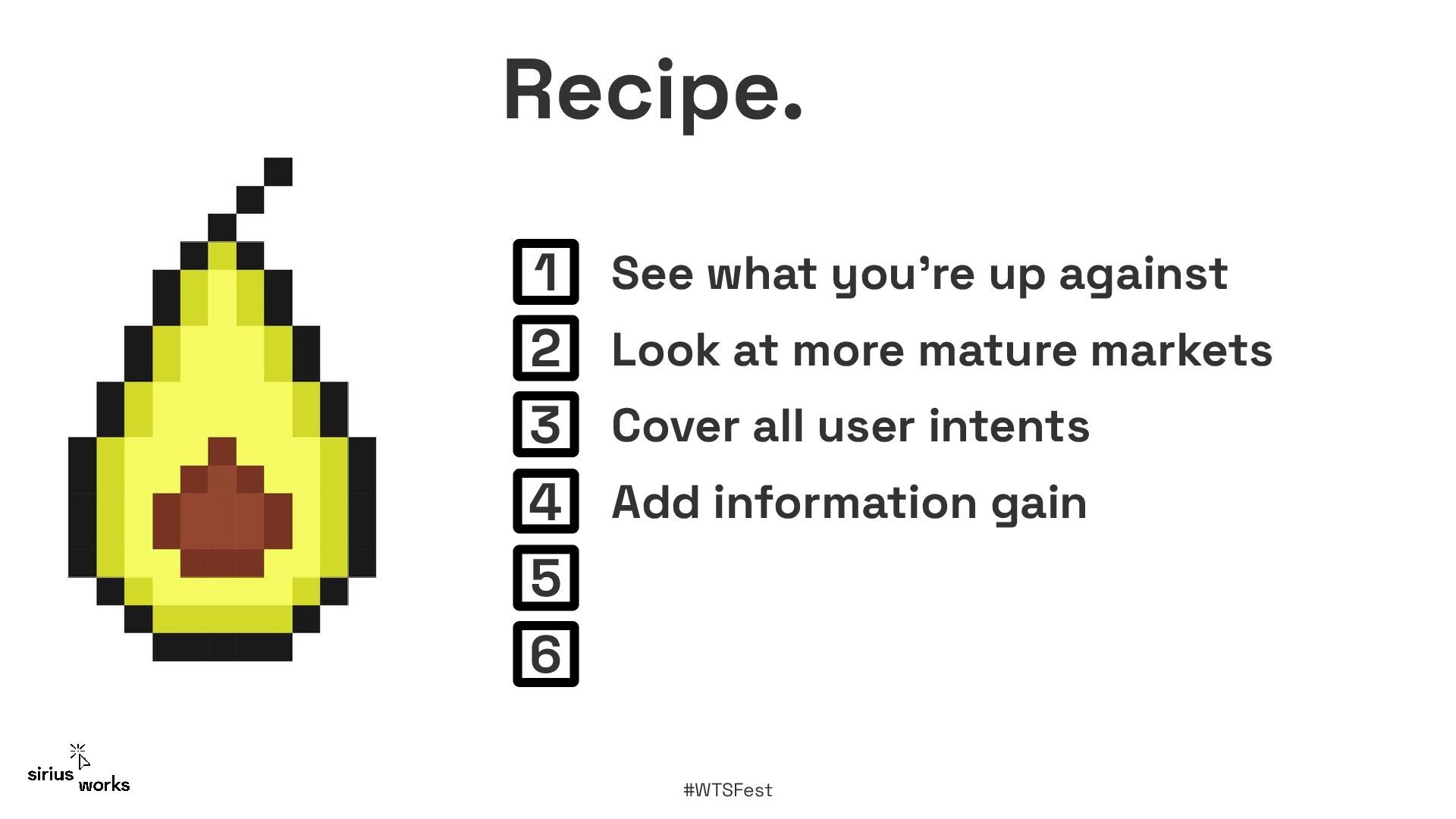 Recipe.

1 See what you're up against
2 Look at more mature markets
3 Cover all user intents
4 Add information gain
5
6

sirius works

#WTSFest